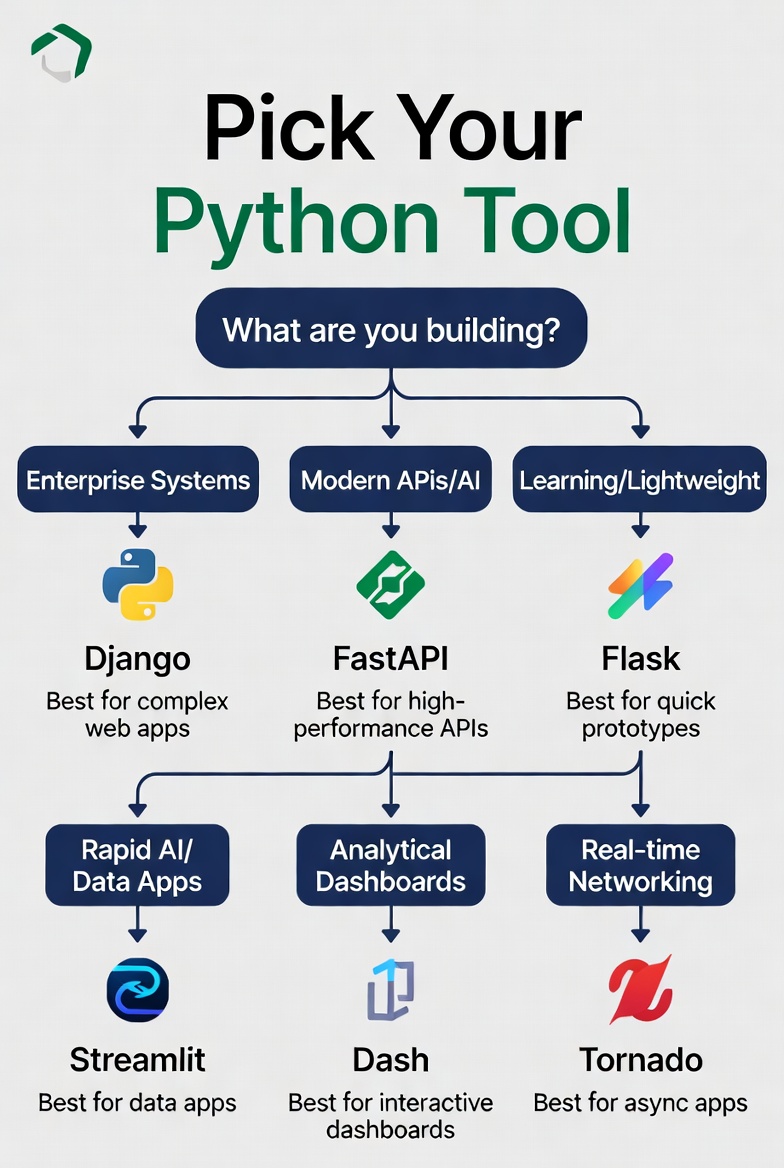 Pick Your Python Tool

What are you building?

Enterprise Systems

Modern APIs/AI

Learning/Lightweight

Django
Best for complex web apps

FastAPI
Best for high-performance APIs

Flask
Best for quick prototypes

Rapid AI/ Data Apps

Analytical Dashboards

Real-time Networking

Streamlit
Best for data apps

Dash
Best for interactive dashboards

Tornado
Best for async apps